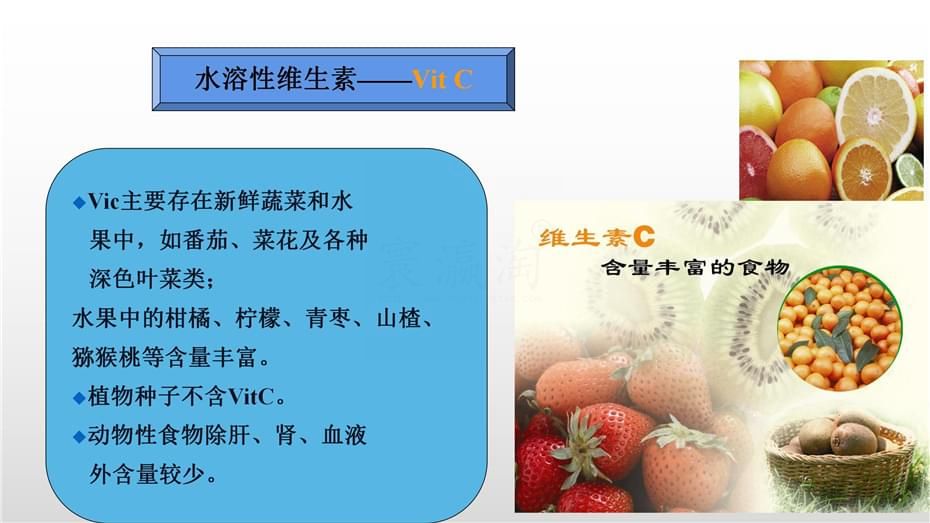 水溶性维生素——Vit C

◆Vic主要存在新鲜蔬菜和水果中，如番茄、菜花及各种深色叶菜类；

水果中的柑橘、柠檬、青枣、山楂、猕猴桃等含量丰富。

◆植物种子不含VitC。

◆动物性食物除肝、肾、血液外含量较少。

维生素C
含量丰富的食物